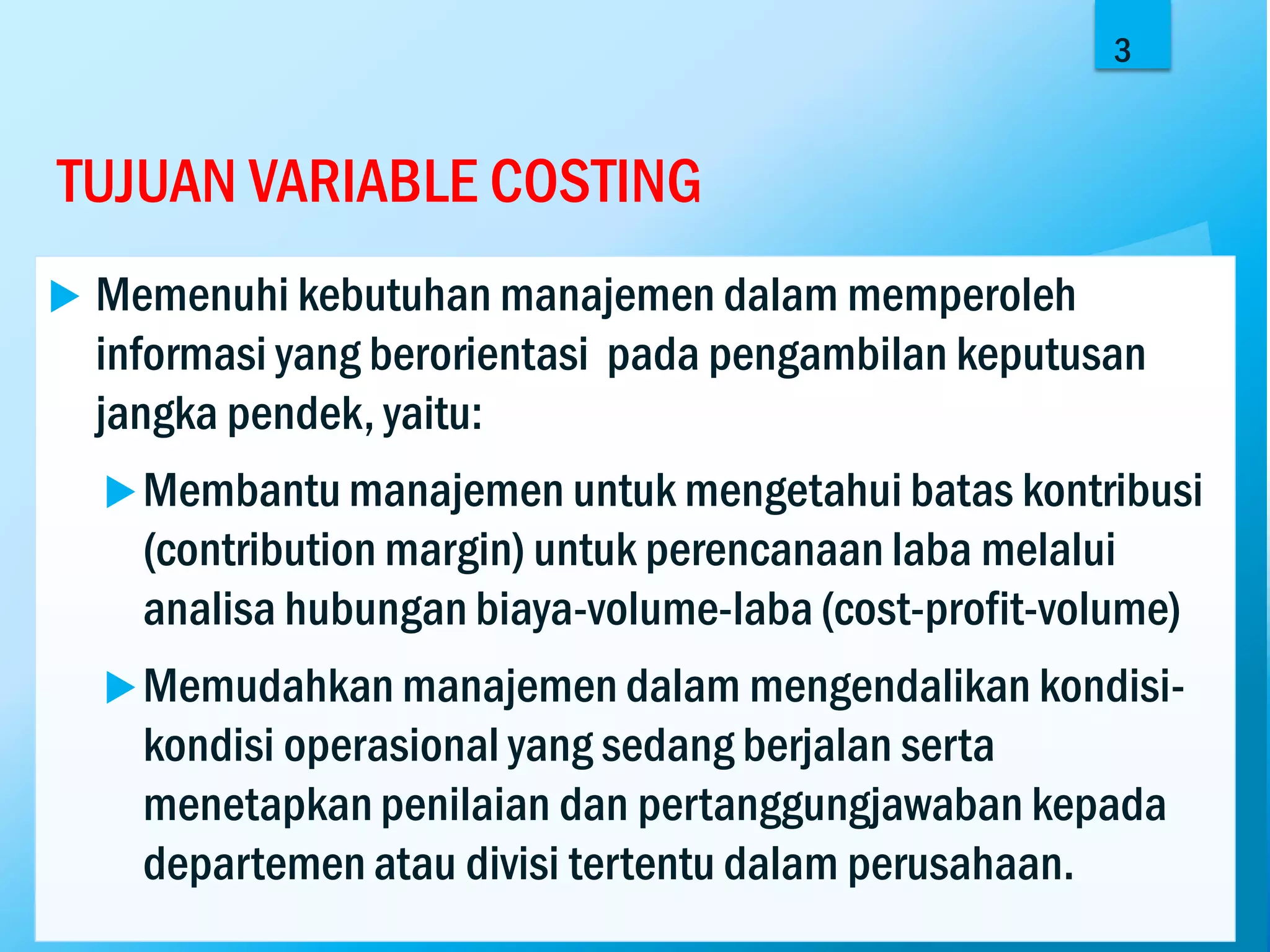 3

TUJUAN VARIABLE COSTING

Memenuhi kebutuhan manajemen dalam memperoleh informasi yang berorientasi pada pengambilan keputusan jangka pendek, yaitu:

Membantu manajemen untuk mengetahui batas kontribusi (contribution margin) untuk perencanaan laba melalui analisa hubungan biaya-volume-laba (cost-profit-volume)

Memudahkan manajemen dalam mengendalikan kondisi-kondisi operasional yang sedang berjalan serta menetapkan penilaian dan pertanggungjawaban kepada departemen atau divisi tertentu dalam perusahaan.